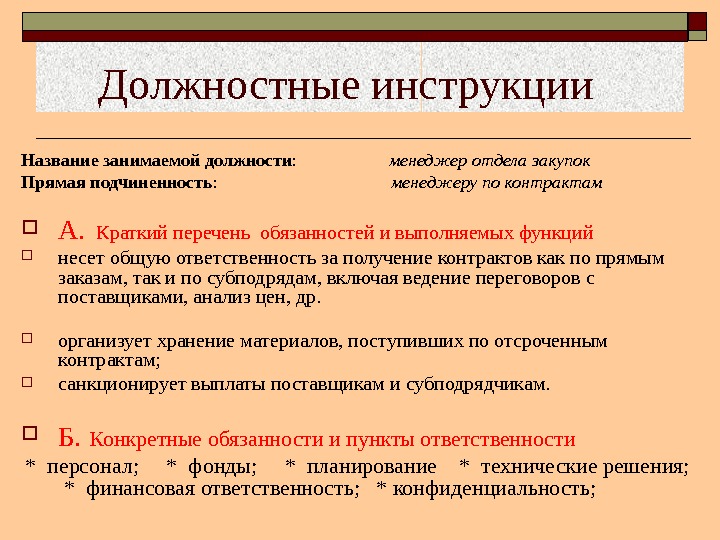 Должностные инструкции

Название занимаемой должности: менеджер отдела закупок
Прямая подчиненность: менеджеру по контрактам

А. Краткий перечень обязанностей и выполняемых функций

несет общую ответственность за получение контрактов как по прямым заказам, так и по субподрядам, включая ведение переговоров с поставщиками, анализ цен, др.

организует хранение материалов, поступивших по отсроченным контрактам;

санкционирует выплаты поставщикам и субподрядчикам.

Б. Конкретные обязанности и пункты ответственности

* персонал; * фонды; * планирование * технические решения; * финансовая ответственность; * конфиденциальность;